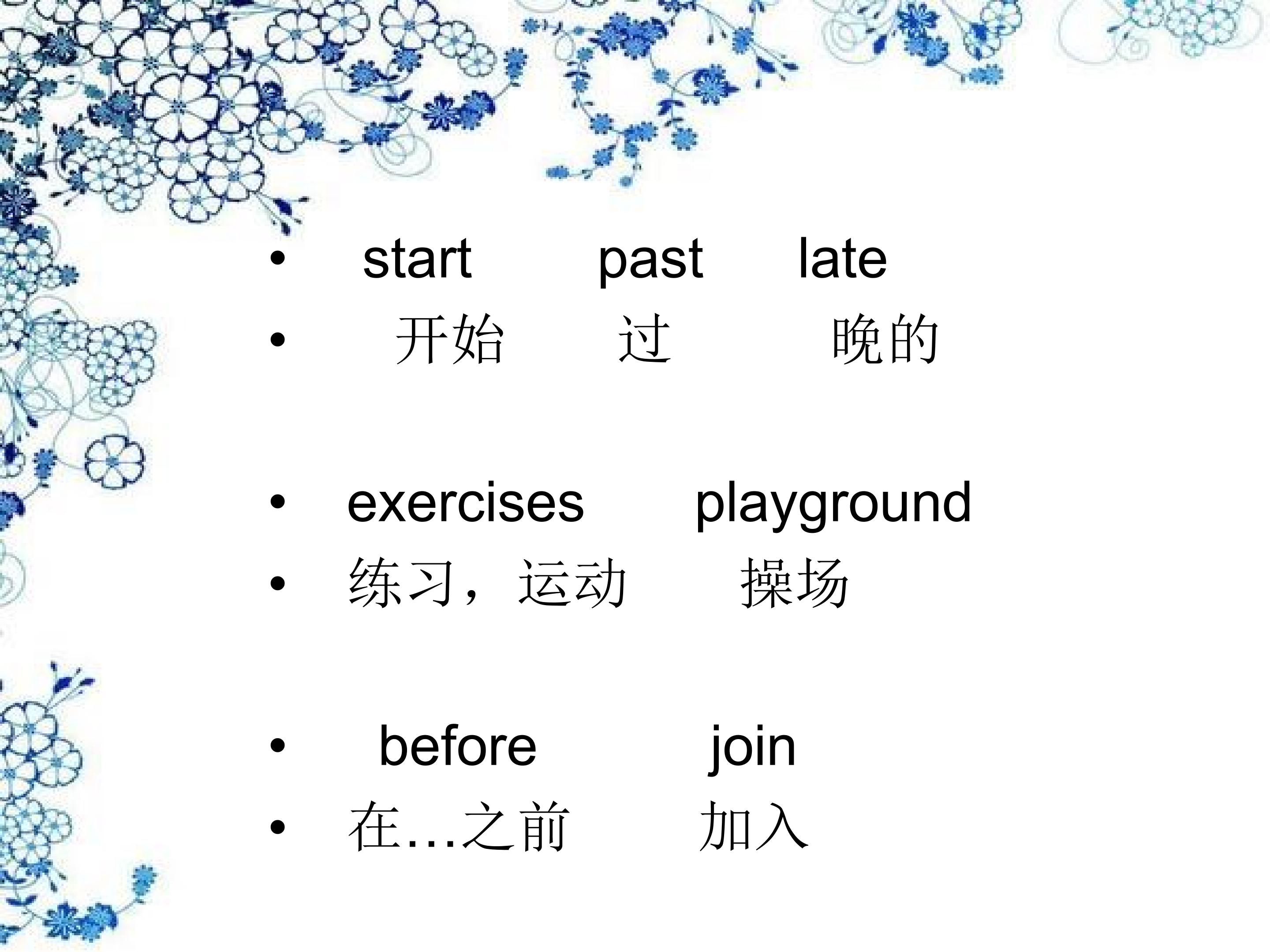 • start past late
• 开始 过 晚的

• exercises playground
• 练习，运动 操场

• before join
• 在...之前 加入